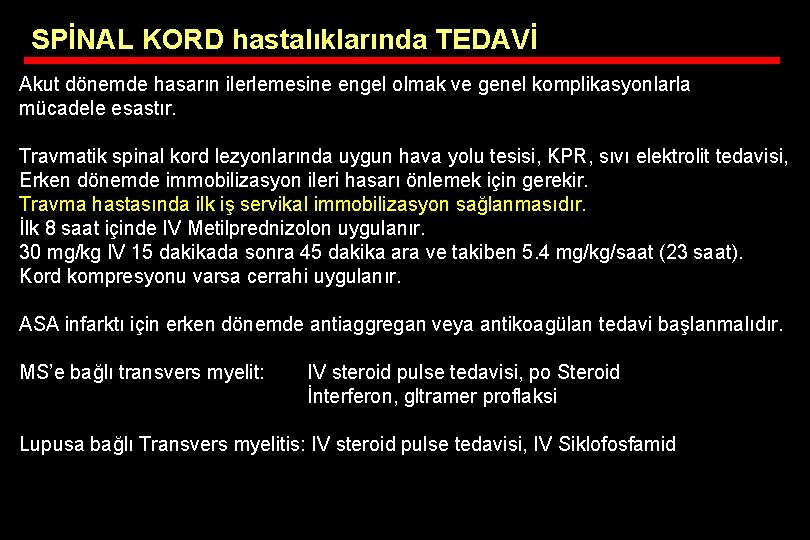 SPİNAL KORD hastalıklarında TEDAVİ

Akut dönemde hasarın ilerlemesine engel olmak ve genel komplikasyonlarla mücadele esastır.

Travmatik spinal kord lezyonlarında uygun hava yolu tesisi, KPR, sıvı elektrolit tedavisi,
Erken dönemde immobilizasyon ileri hasarı önlemek için gerekir.
Travma hastasında ilk iş servikal immobilizasyon sağlanmasıdır.
İlk 8 saat içinde IV Metilprednizolon uygulanır.
30 mg/kg IV 15 dakikada sonra 45 dakika ara ve takiben 5.4 mg/kg/saat (23 saat).
Kord kompresyonu varsa cerrahi uygulanır.

ASA infarktı için erken dönemde antiaggregan veya antikoagülan tedavi başlanmalıdır.

MS'e bağlı transvers myelit: IV steroid pulse tedavisi, po Steroid
İnterferon, gltramer proflaksi

Lupusa bağlı Transvers myelitis: IV steroid pulse tedavisi, IV Siklofosfamid